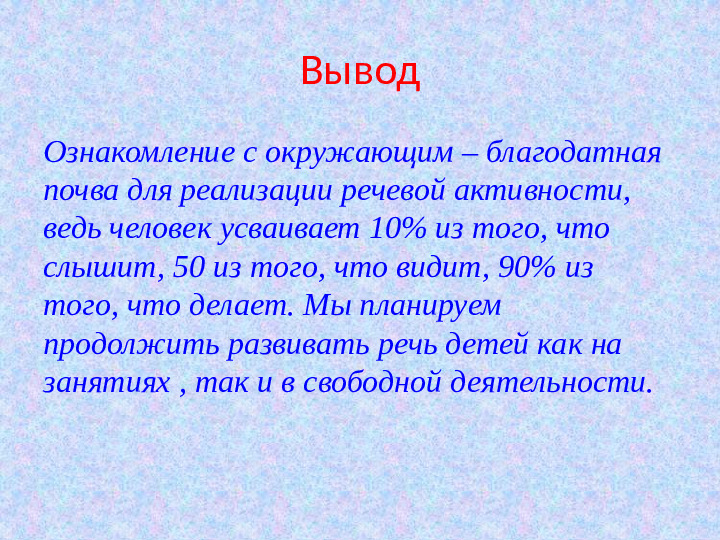 Вывод

Ознакомление с окружающим – благодатная почва для реализации речевой активности, ведь человек усваивает 10% из того, что слышит, 50 из того, что видит, 90% из того, что делает. Мы планируем продолжить развивать речь детей как на занятиях , так и в свободной деятельности.